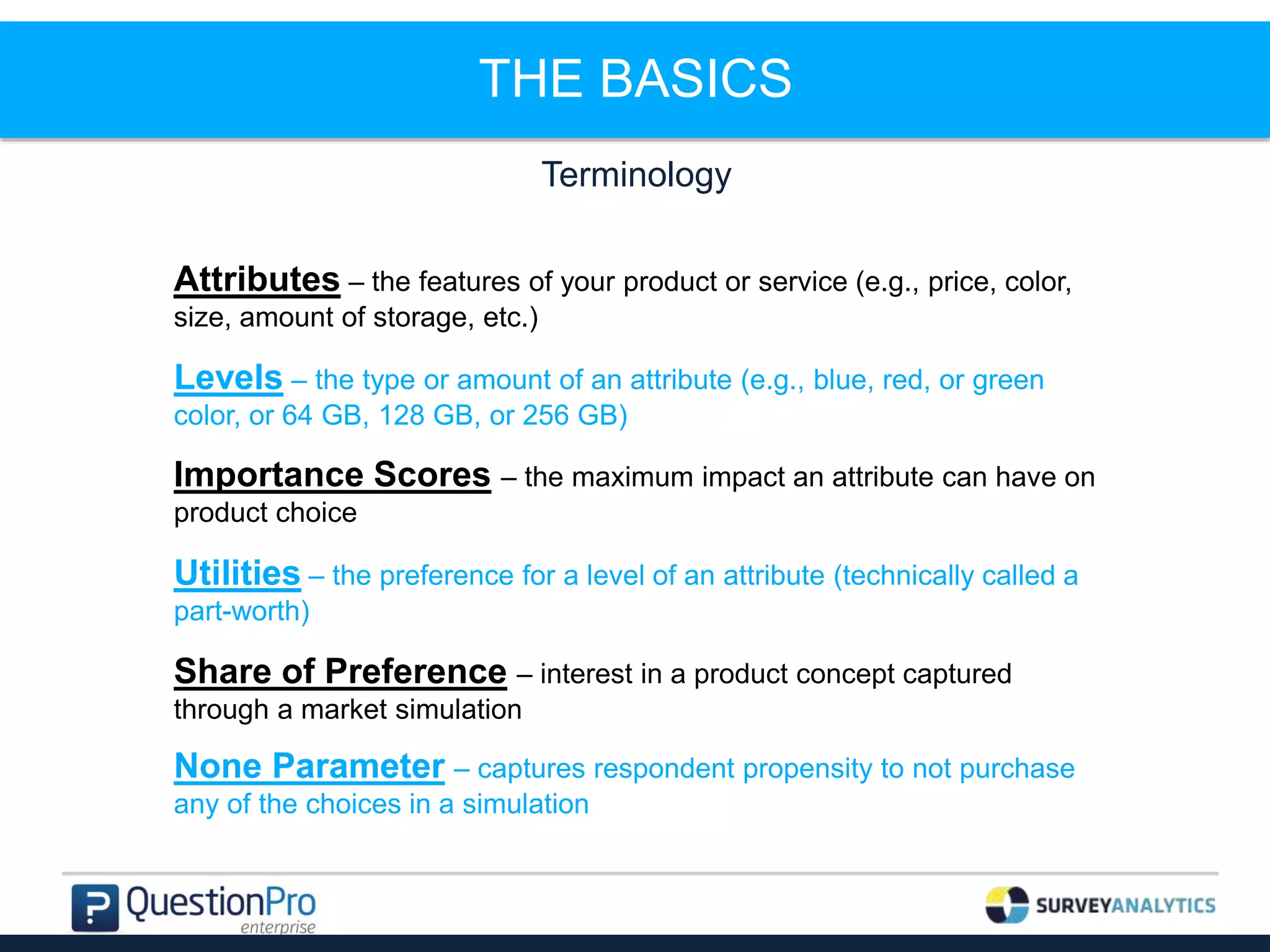 THE BASICS

Terminology

Attributes – the features of your product or service (e.g., price, color, size, amount of storage, etc.)

Levels – the type or amount of an attribute (e.g., blue, red, or green color, or 64 GB, 128 GB, or 256 GB)

Importance Scores – the maximum impact an attribute can have on product choice

Utilities – the preference for a level of an attribute (technically called a part-worth)

Share of Preference – interest in a product concept captured through a market simulation

None Parameter – captures respondent propensity to not purchase any of the choices in a simulation

QuestionPro enterprise

SURVEYANALYTICS